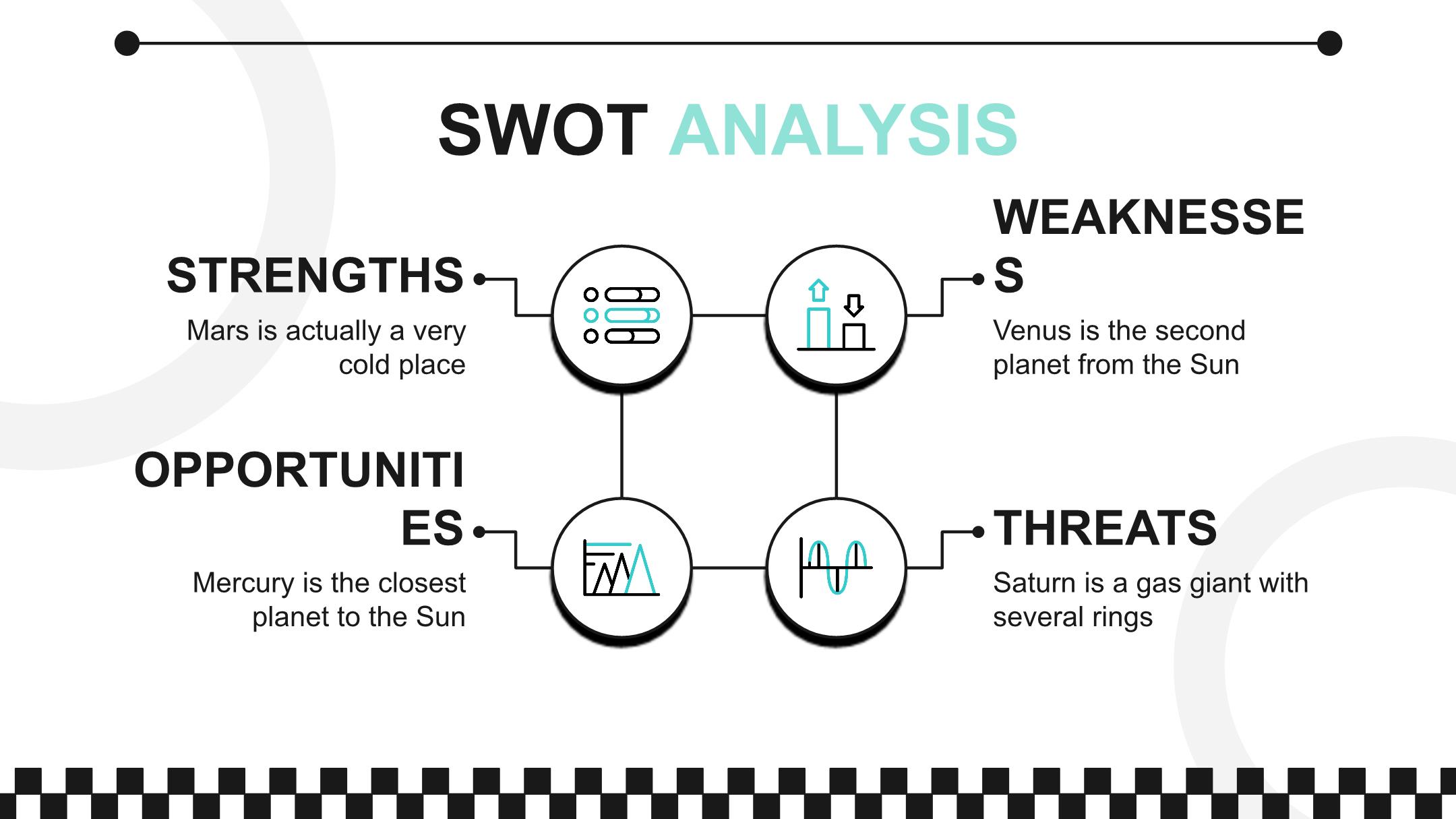 SWOT ANALYSIS

STRENGTHS

Mars is actually a very cold place

WEAKNESSES

Venus is the second planet from the Sun

OPPORTUNITIES

Mercury is the closest planet to the Sun

THREATS

Saturn is a gas giant with several rings